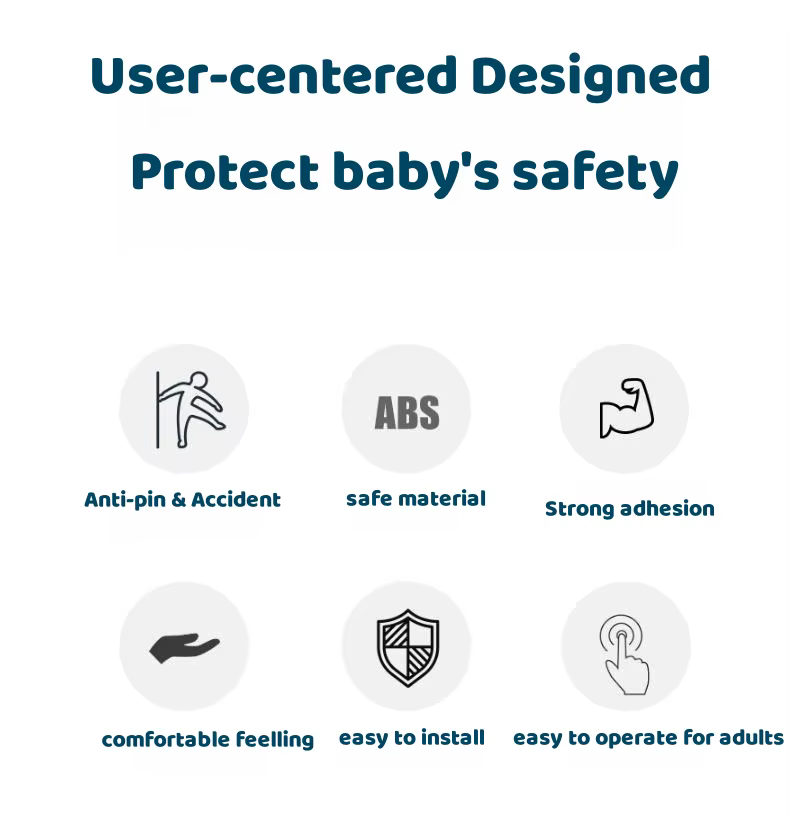 User-centered Designed

Protect baby's safety

ABS

Anti-pin & Accident

safe material

Strong adhesion

comfortable feelling

easy to install

easy to operate for adults